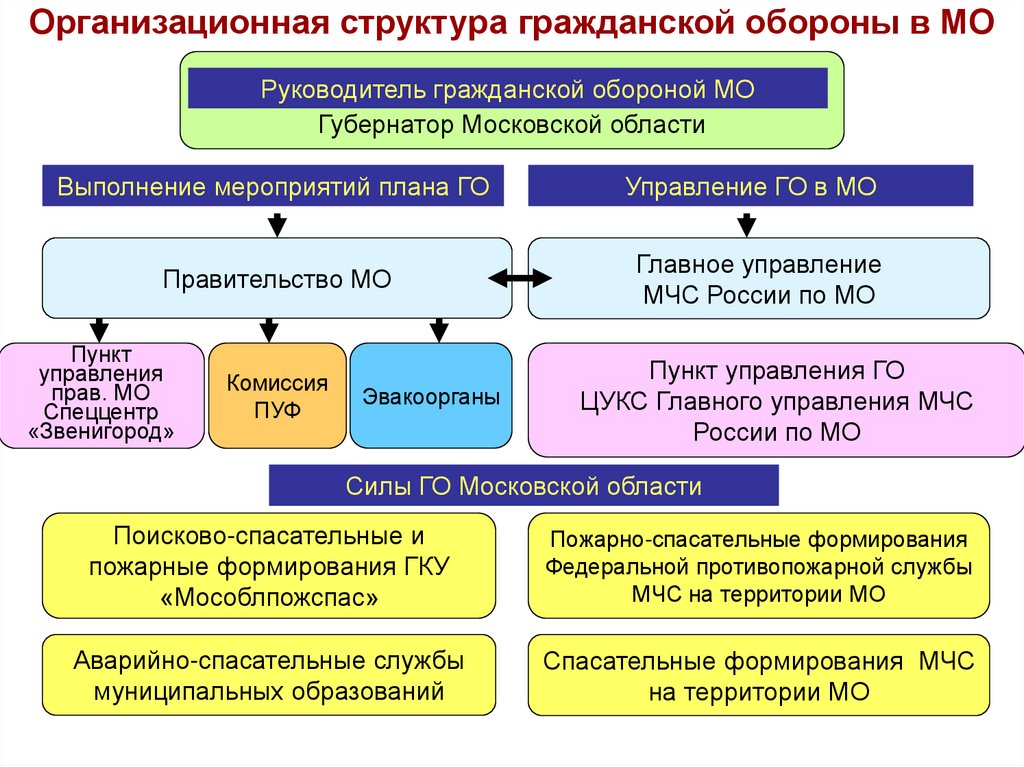 Организационная структура гражданской обороны в МО

Руководитель гражданской обороной МО
Губернатор Московской области

Выполнение мероприятий плана ГО

Управление ГО в МО

Правительство МО

Главное управление МЧС России по МО

Пункт управления прав. МО Спеццентр «Звенигород»

Комиссия ПУФ

Эвакоорганы

Пункт управления ГО ЦУКС Главного управления МЧС России по МО

Силы ГО Московской области

Поисково-спасательные и пожарные формирования ГКУ «Мособлпожспас»

Пожарно-спасательные формирования Федеральной противопожарной службы МЧС на территории МО

Аварийно-спасательные службы муниципальных образований

Спасательные формирования МЧС на территории МО